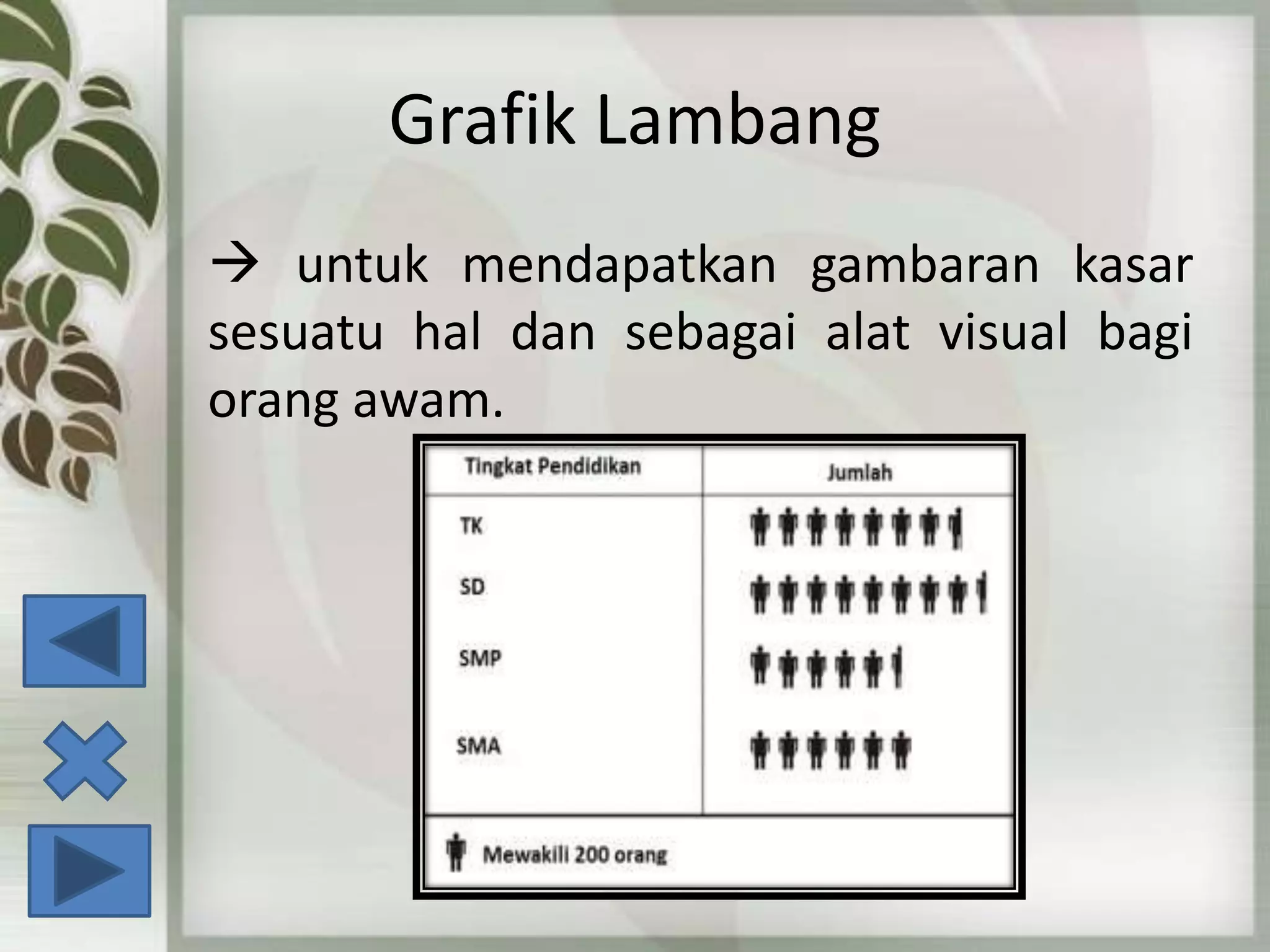 Grafik Lambang

→ untuk mendapatkan gambaran kasar sesuatu hal dan sebagai alat visual bagi orang awam.

| Tingkat Pendidikan | Jumlah |
|---|---|
| TK | |
| SD | |
| SMP | |
| SMA | |

Mewakili 200 orang